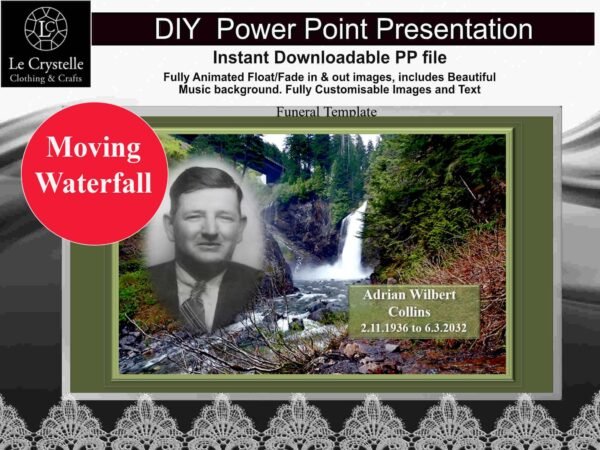 LC
Le Crystelle
Clothing & Crafts

DIY Power Point Presentation

Instant Downloadable PP file

Fully Animated Float/Fade in & out images, includes Beautiful Music background. Fully Customisable Images and Text

Funeral Template

Moving Waterfall

Adrian Wilbert Collins
2.11.1936 to 6.3.2032